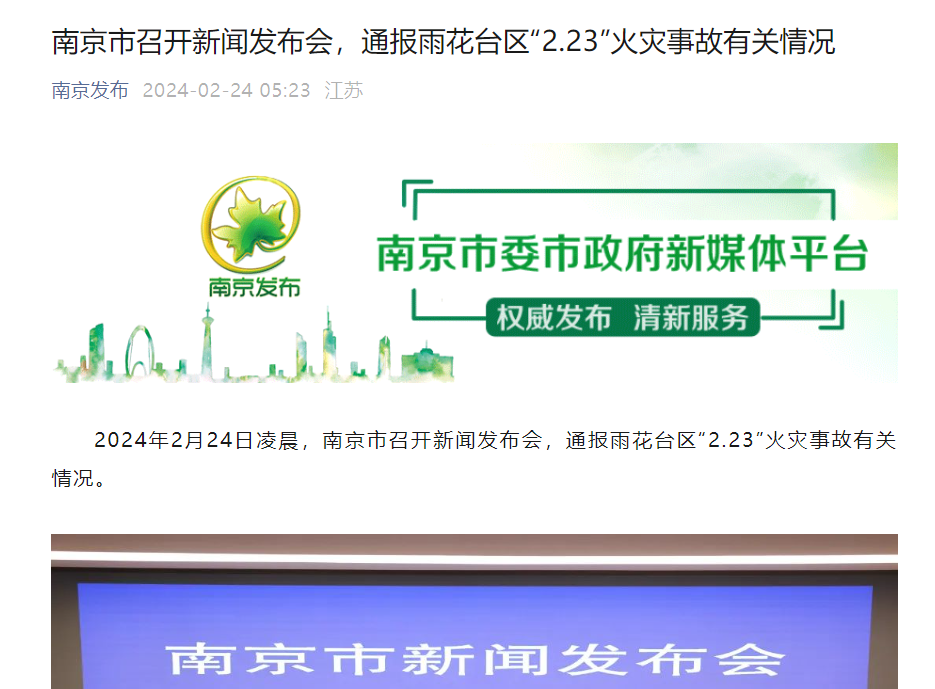 南京市召开新闻发布会，通报雨花台区“2.23”火灾事故有关情况

南京发布 2024-02-24 05:23 江苏

南京发布

南京市委市政府新媒体平台

权威发布 清新服务

2024年2月24日凌晨，南京市召开新闻发布会，通报雨花台区“2.23”火灾事故有关情况。

南京市新闻发布会